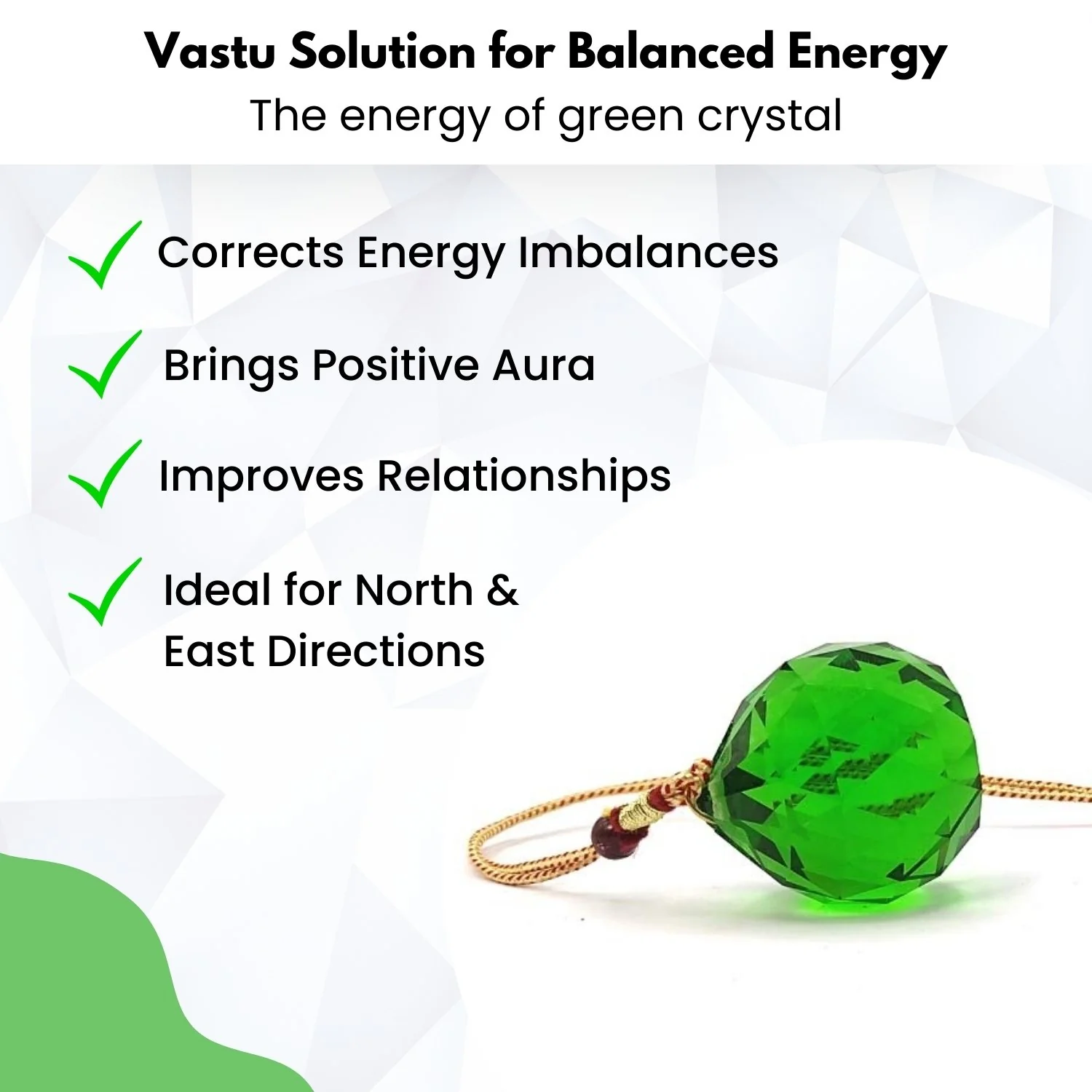 Vastu Solution for Balanced Energy
The energy of green crystal

Corrects Energy Imbalances

Brings Positive Aura

Improves Relationships

Ideal for North & East Directions